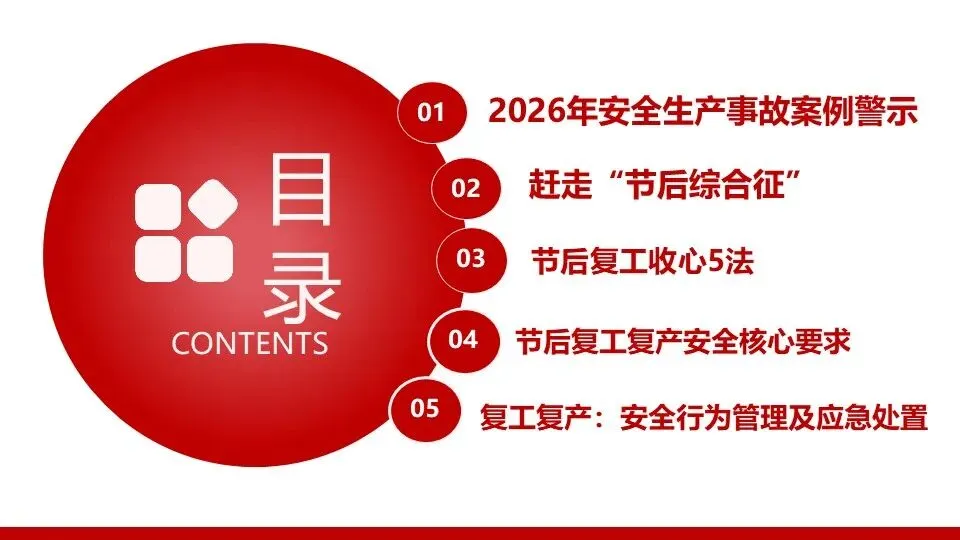 目录
CONTENTS

01 2026年安全生产事故案例警示

02 赶走“节后综合征”

03 节后复工收心5法

04 节后复工复产安全核心要求

05 复工复产：安全行为管理及应急处置